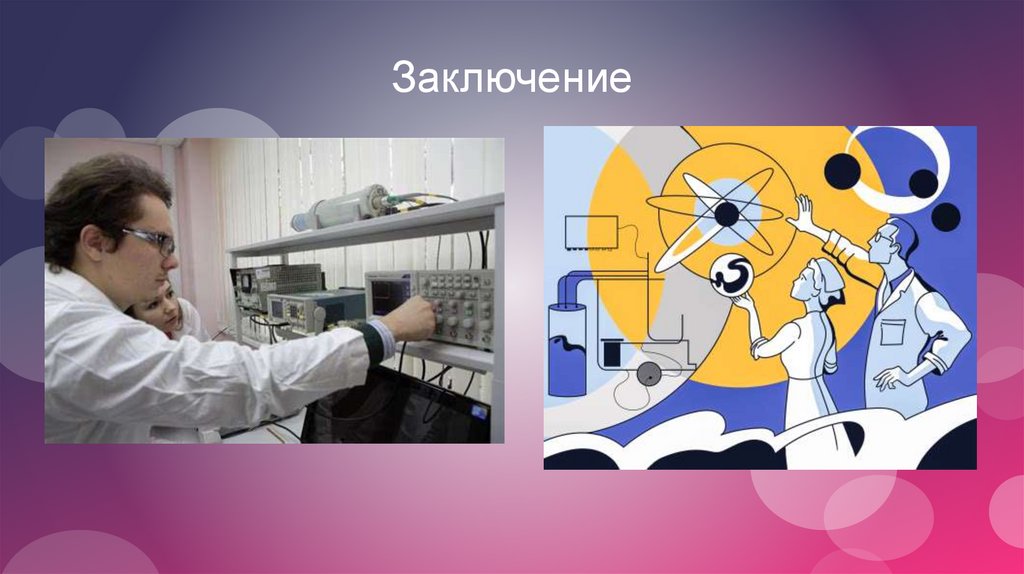 Заключение